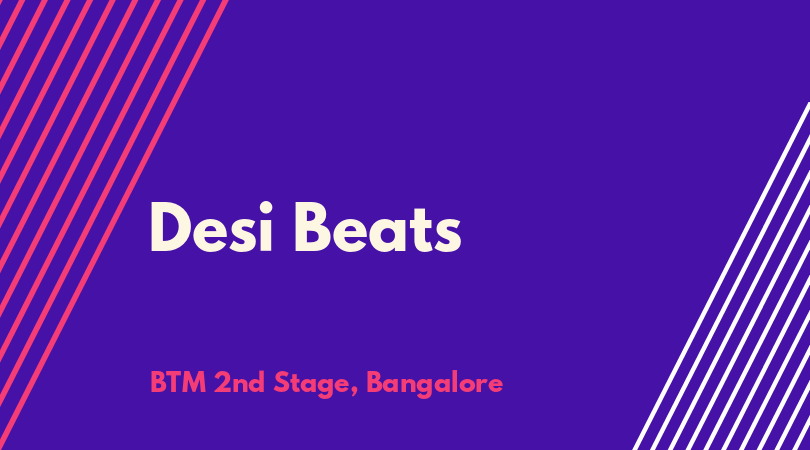 Desi Beats

BTM 2nd Stage, Bangalore